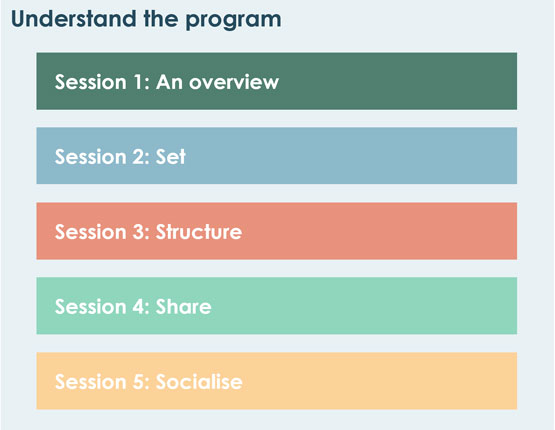 Understand the program

Session 1: An overview

Session 2: Set

Session 3: Structure

Session 4: Share

Session 5: Socialise